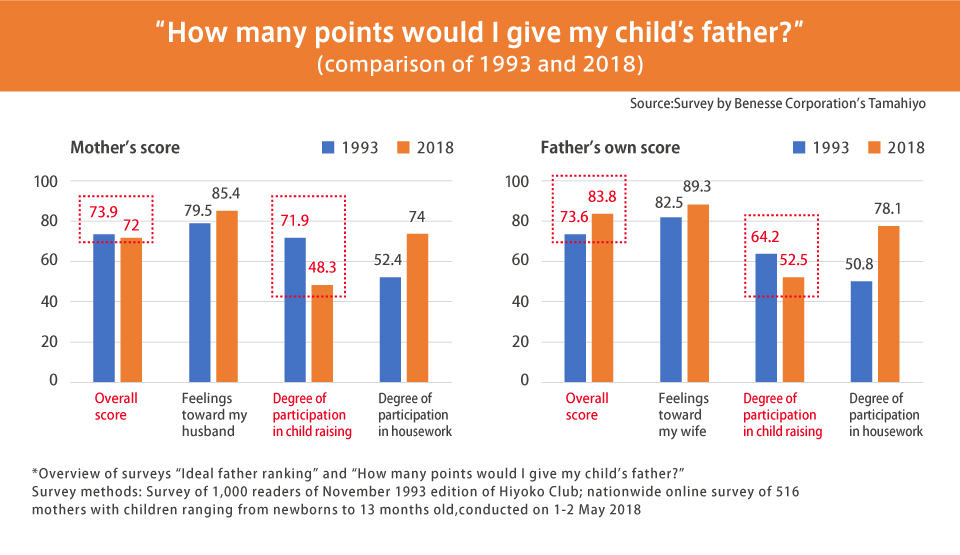 "How many points would I give my child's father?"
(comparison of 1993 and 2018)

Source:Survey by Benesse Corporation's Tamahiyo

Mother's score

1993 2018

100
80
60
40
20
0

73.9 72
79.5 85.4
71.9 48.3
52.4 74

Overall score
Feelings toward my husband
Degree of participation in child raising
Degree of participation in housework

Father's own score

1993 2018

100
80
60
40
20
0

73.6 83.8
82.5 89.3
64.2 52.5
50.8 78.1

Overall score
Feelings toward my wife
Degree of participation in child raising
Degree of participation in housework

*Overview of surveys "Ideal father ranking" and "How many points would I give my child's father?"
Survey methods: Survey of 1,000 readers of November 1993 edition of Hiyoko Club; nationwide online survey of 516 mothers with children ranging from newborns to 13 months old,conducted on 1-2 May 2018